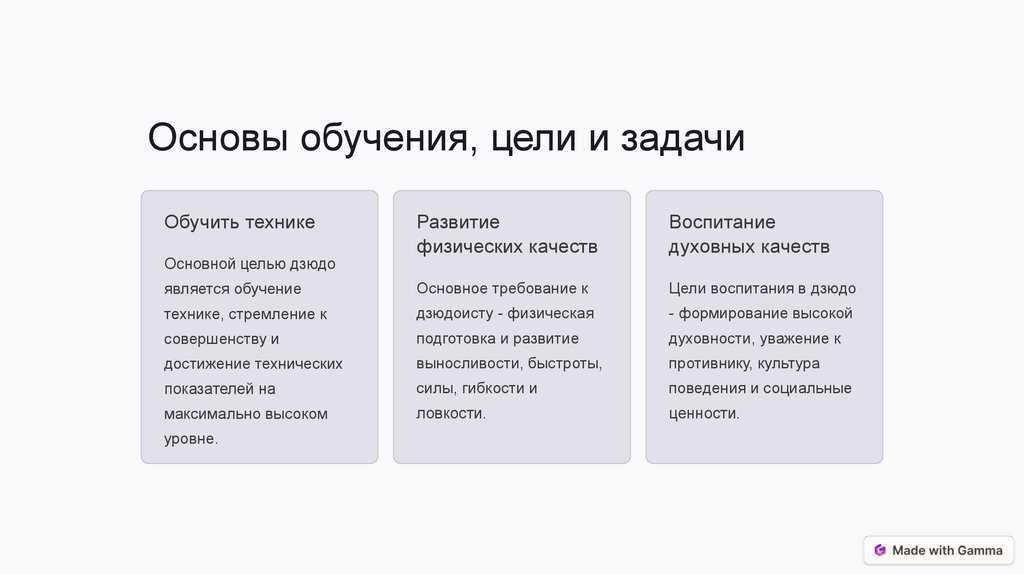 Основы обучения, цели и задачи

Обучить технике

Основной целью дзюдо является обучение технике, стремление к совершенству и достижение технических показателей на максимально высоком уровне.

Развитие физических качеств

Основное требование к дзюдоисту - физическая подготовка и развитие выносливости, быстроты, силы, гибкости и ловкости.

Воспитание духовных качеств

Цели воспитания в дзюдо - формирование высокой духовности, уважение к противнику, культура поведения и социальные ценности.

Made with Gamma